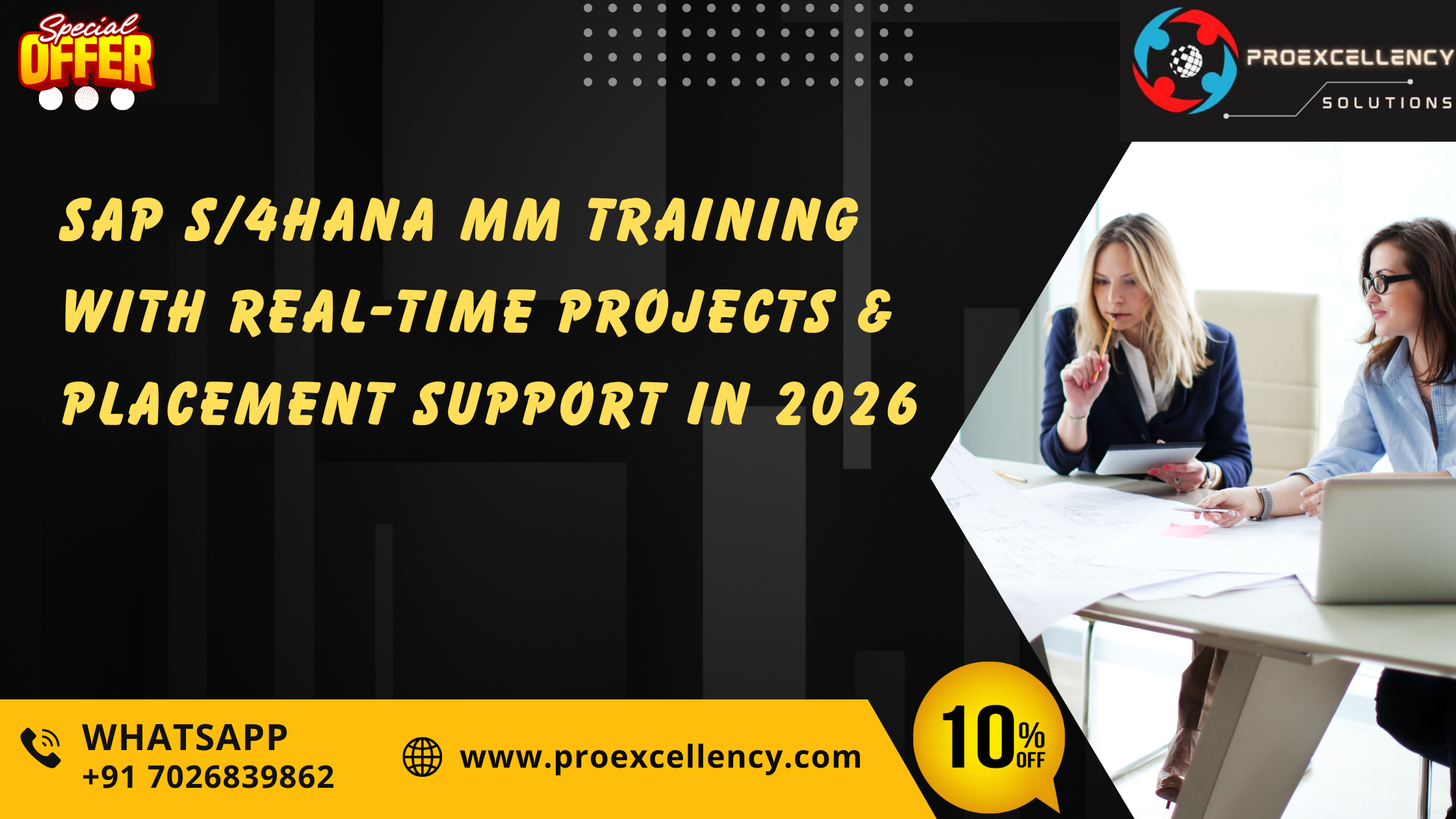 Special OFFER

PROEXCELLENCY SOLUTIONS

SAP S/4HANA MM TRAINING WITH REAL-TIME PROJECTS & PLACEMENT SUPPORT IN 2026

WHATSAPP
+91 7026839862

www.proexcellency.com

10% OFF